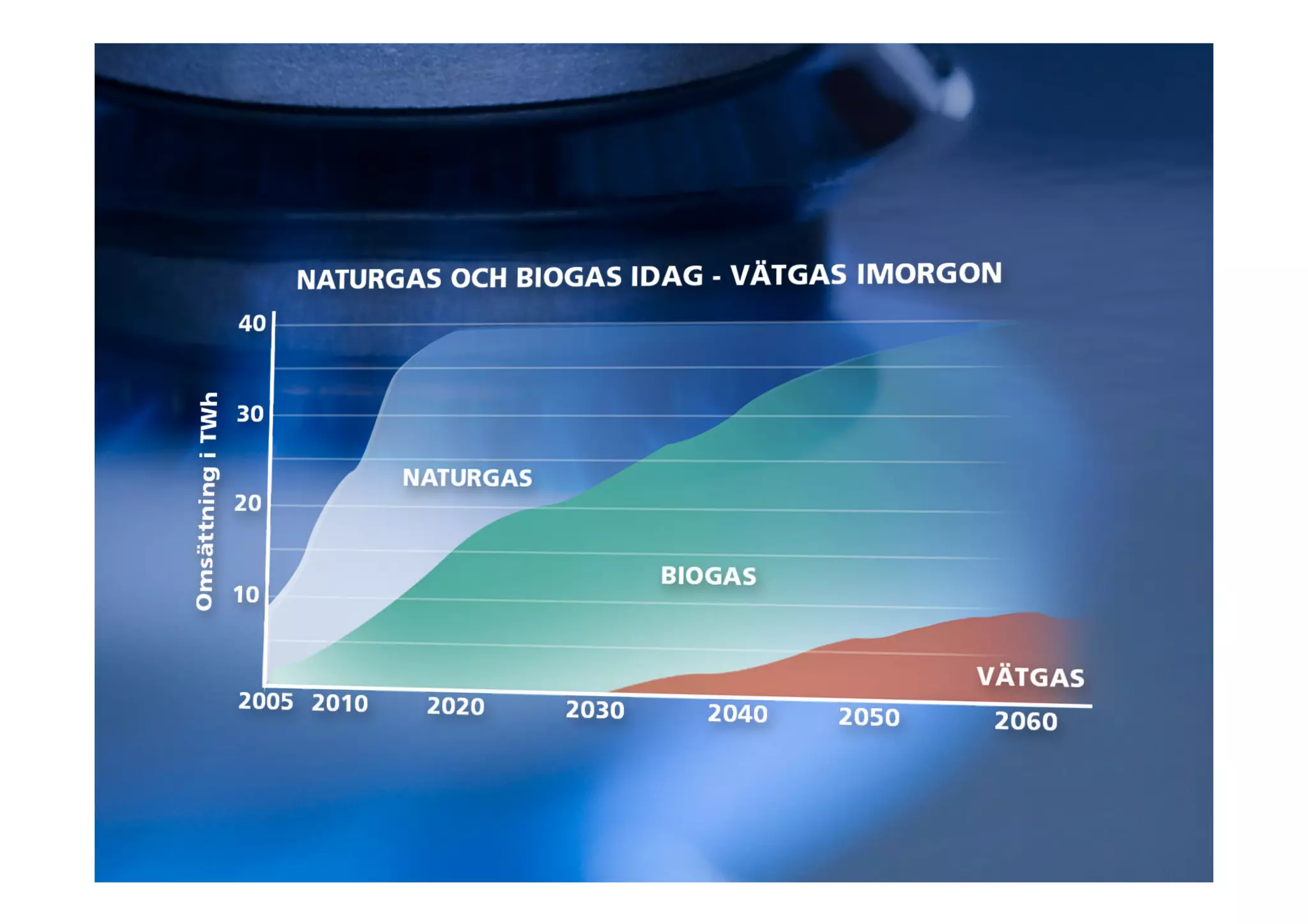 NATURGAS OCH BIOGAS IDAG - VÄTGAS IMORGON

Omsättning i TWh

40
30
20
10

NATURGAS

BIOGAS

VÄTGAS

2005 2010 2020 2030 2040 2050 2060